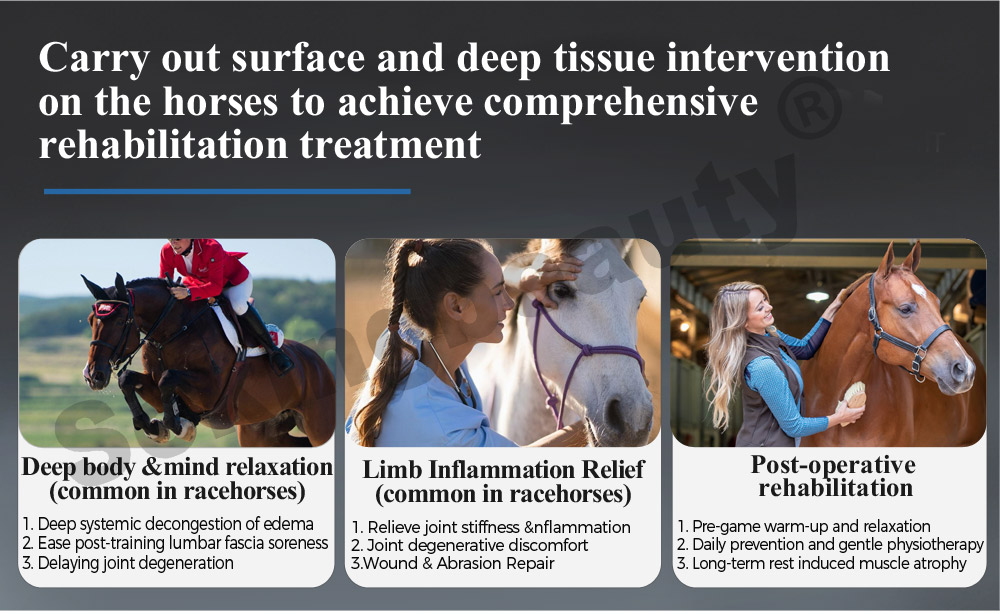 Carry out surface and deep tissue intervention on the horses to achieve comprehensive rehabilitation treatment

Deep body &mind relaxation (common in racehorses)

1. Deep systemic decongestion of edema
2. Ease post-training lumbar fascia soreness
3. Delaying joint degeneration

Limb Inflammation Relief (common in racehorses)

1. Relieve joint stiffness &nflammation
2. Joint degenerative discomfort
3.Wound & Abrasion Repair

Post-operative rehabilitation

1. Pre-game warm-up and relaxation
2. Daily prevention and gentle physiotherapy
3. Long-term rest induced muscle atrophy